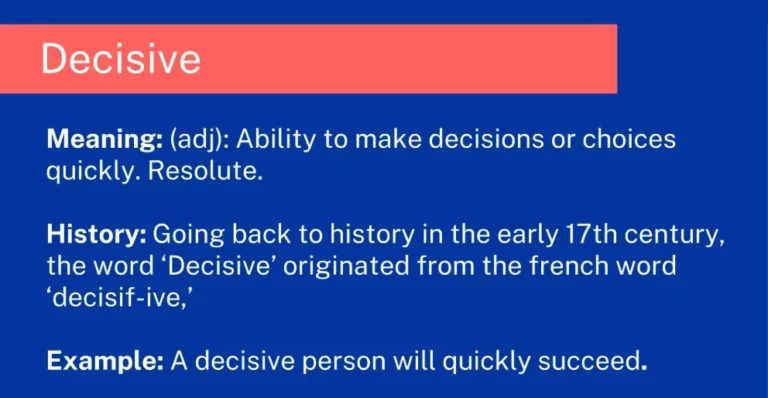 Decisive

Meaning: (adj): Ability to make decisions or choices quickly. Resolute.

History: Going back to history in the early 17th century, the word ‘Decisive’ originated from the french word ‘decisif-ive,’

Example: A decisive person will quickly succeed.